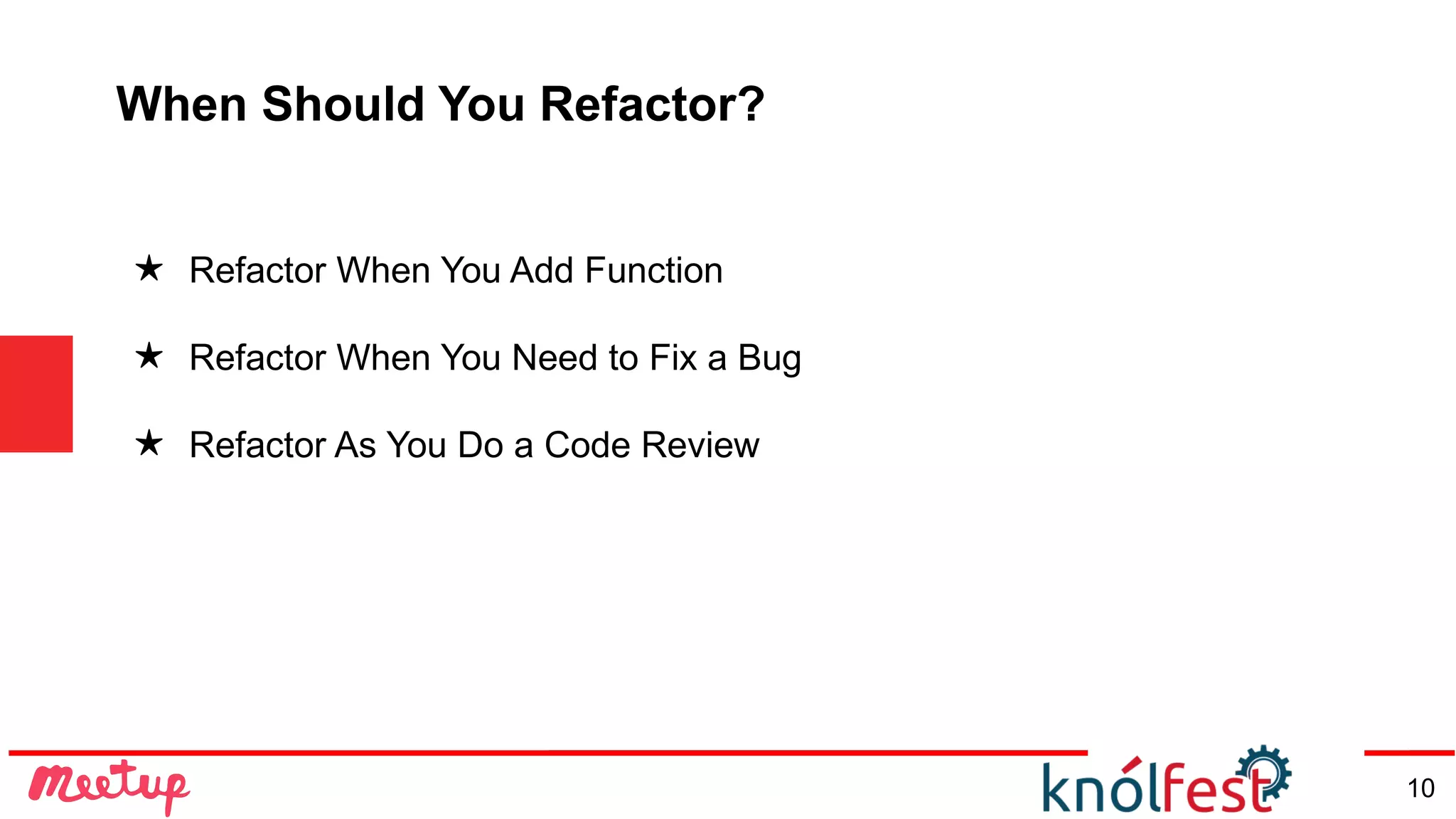 When Should You Refactor?

★ Refactor When You Add Function

★ Refactor When You Need to Fix a Bug

★ Refactor As You Do a Code Review

Meetup

knólfest

10